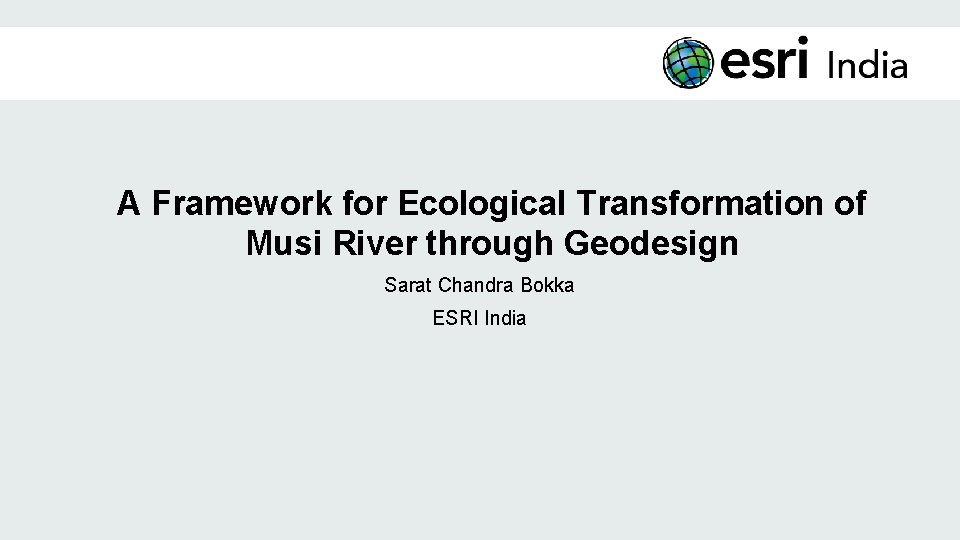 esri India

A Framework for Ecological Transformation of Musi River through Geodesign

Sarat Chandra Bokka

ESRI India